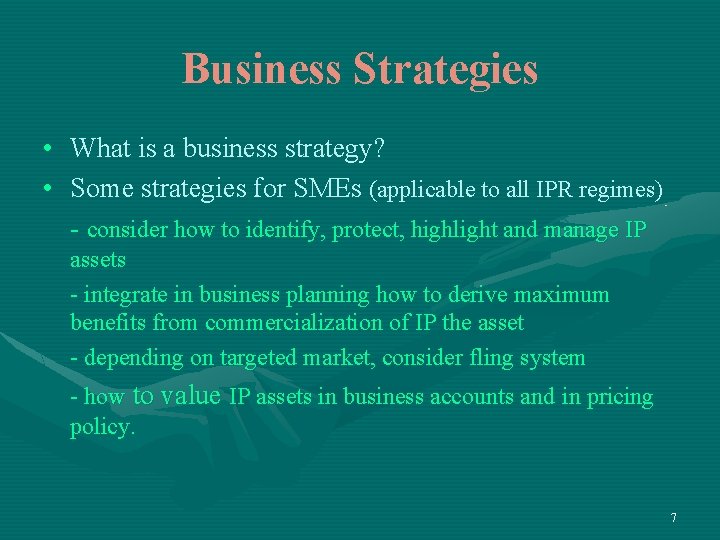 Business Strategies

• What is a business strategy?
• Some strategies for SMEs (applicable to all IPR regimes)

- consider how to identify, protect, highlight and manage IP assets

- integrate in business planning how to derive maximum benefits from commercialization of IP the asset

- depending on targeted market, consider fling system

- how to value IP assets in business accounts and in pricing policy.

7